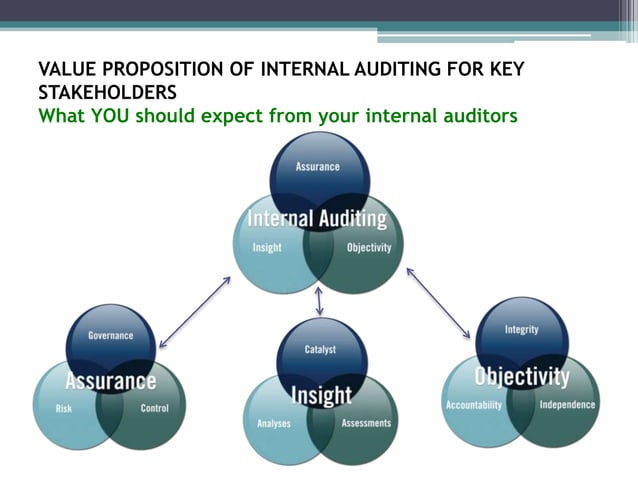 VALUE PROPOSITION OF INTERNAL AUDITING FOR KEY STAKEHOLDERS
What YOU should expect from your internal auditors

Assurance
Internal Auditing
Insight
Objectivity

Governance
Assurance
Risk
Control

Catalyst
Insight
Analyses
Assessments

Integrity
Objectivity
Accountability
Independence